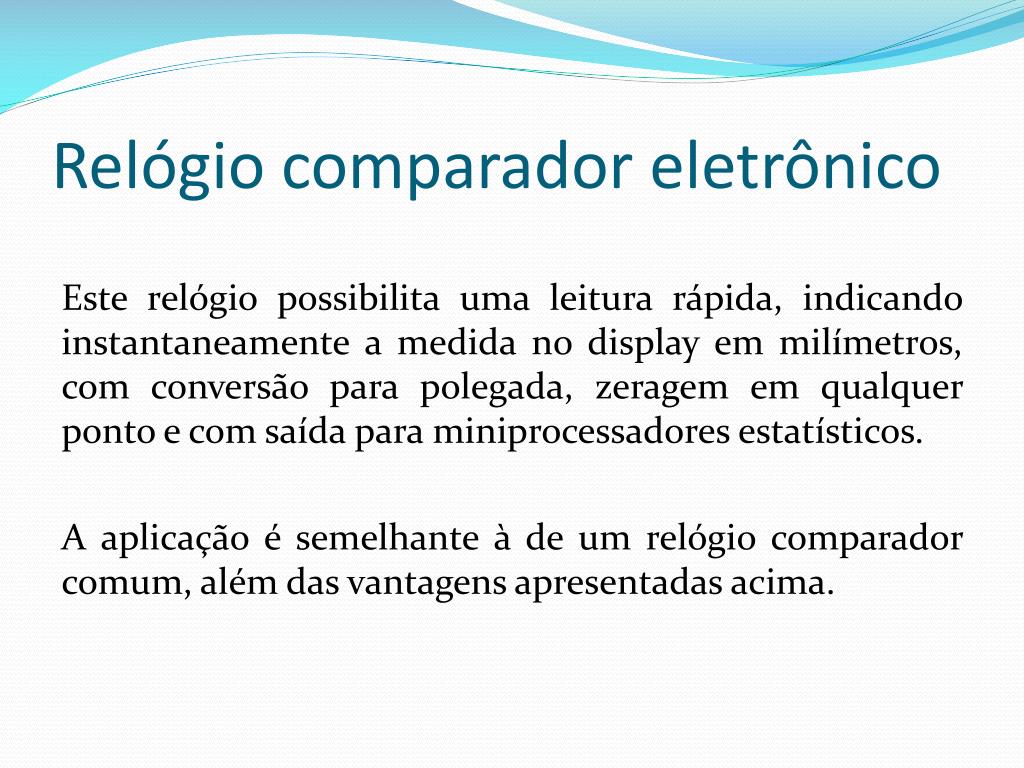 Relógio comparador eletrônico

Este relógio possibilita uma leitura rápida, indicando instantaneamente a medida no display em milímetros, com conversão para polegada, zeragem em qualquer ponto e com saída para miniprocessadores estatísticos.

A aplicação é semelhante à de um relógio comparador comum, além das vantagens apresentadas acima.